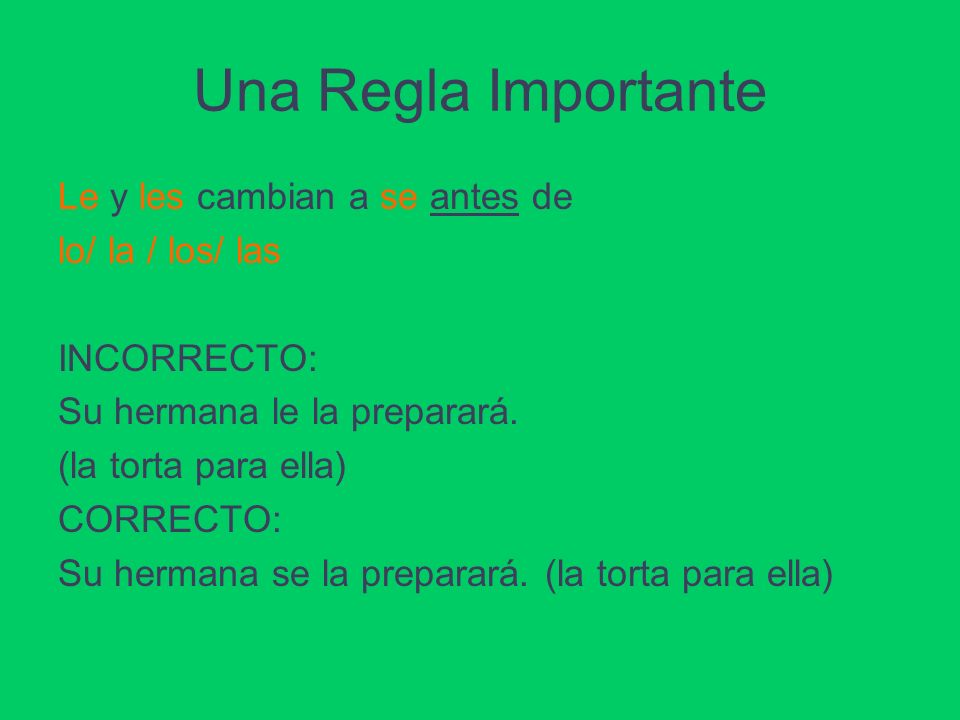 Una Regla Importante

Le y les cambian a se antes de
lo/ la / los/ las

INCORRECTO:
Su hermana le la preparará.
(la torta para ella)
CORRECTO:
Su hermana se la preparará. (la torta para ella)